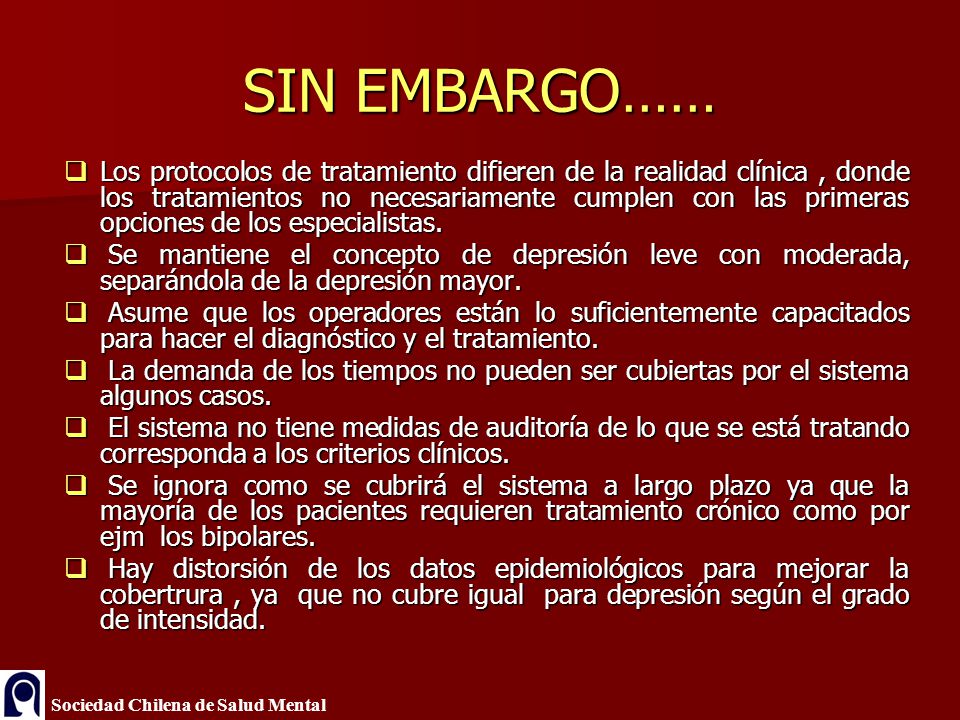 SIN EMBARGO……

❑ Los protocolos de tratamiento difieren de la realidad clínica , donde los tratamientos no necesariamente cumplen con las primeras opciones de los especialistas.

❑ Se mantiene el concepto de depresión leve con moderada, separándola de la depresión mayor.

❑ Asume que los operadores están lo suficientemente capacitados para hacer el diagnóstico y el tratamiento.

❑ La demanda de los tiempos no pueden ser cubiertas por el sistema algunos casos.

❑ El sistema no tiene medidas de auditoría de lo que se está tratando corresponda a los criterios clínicos.

❑ Se ignora como se cubrirá el sistema a largo plazo ya que la mayoría de los pacientes requieren tratamiento crónico como por ejm los bipolares.

❑ Hay distorsión de los datos epidemiológicos para mejorar la cobertrura , ya que no cubre igual para depresión según el grado de intensidad.

Sociedad Chilena de Salud Mental